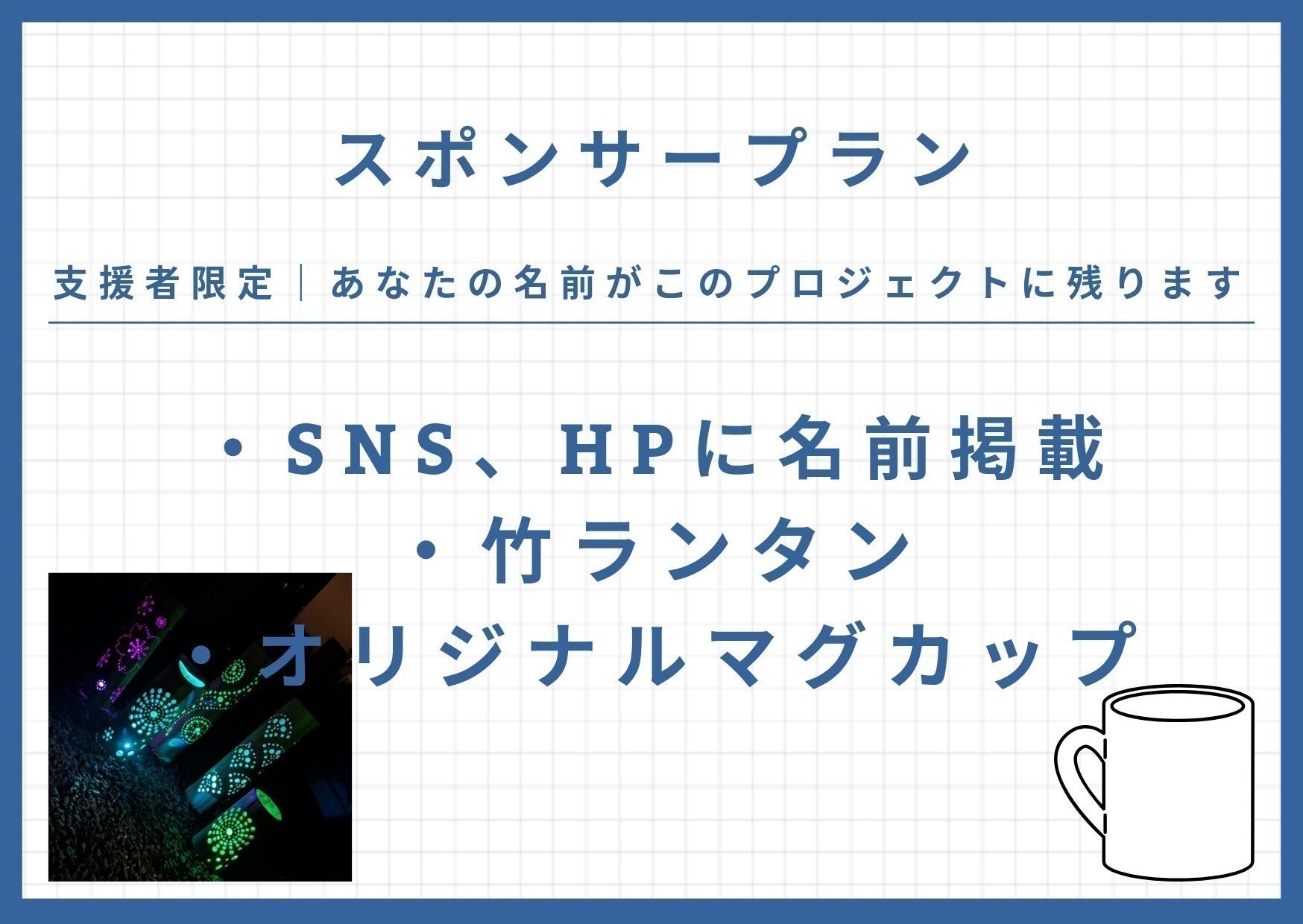 スポンサープラン

支援者限定｜あなたの名前がこのプロジェクトに残ります

・SNS、HPに名前掲載
・竹ランタン
・オリジナルマグカップ